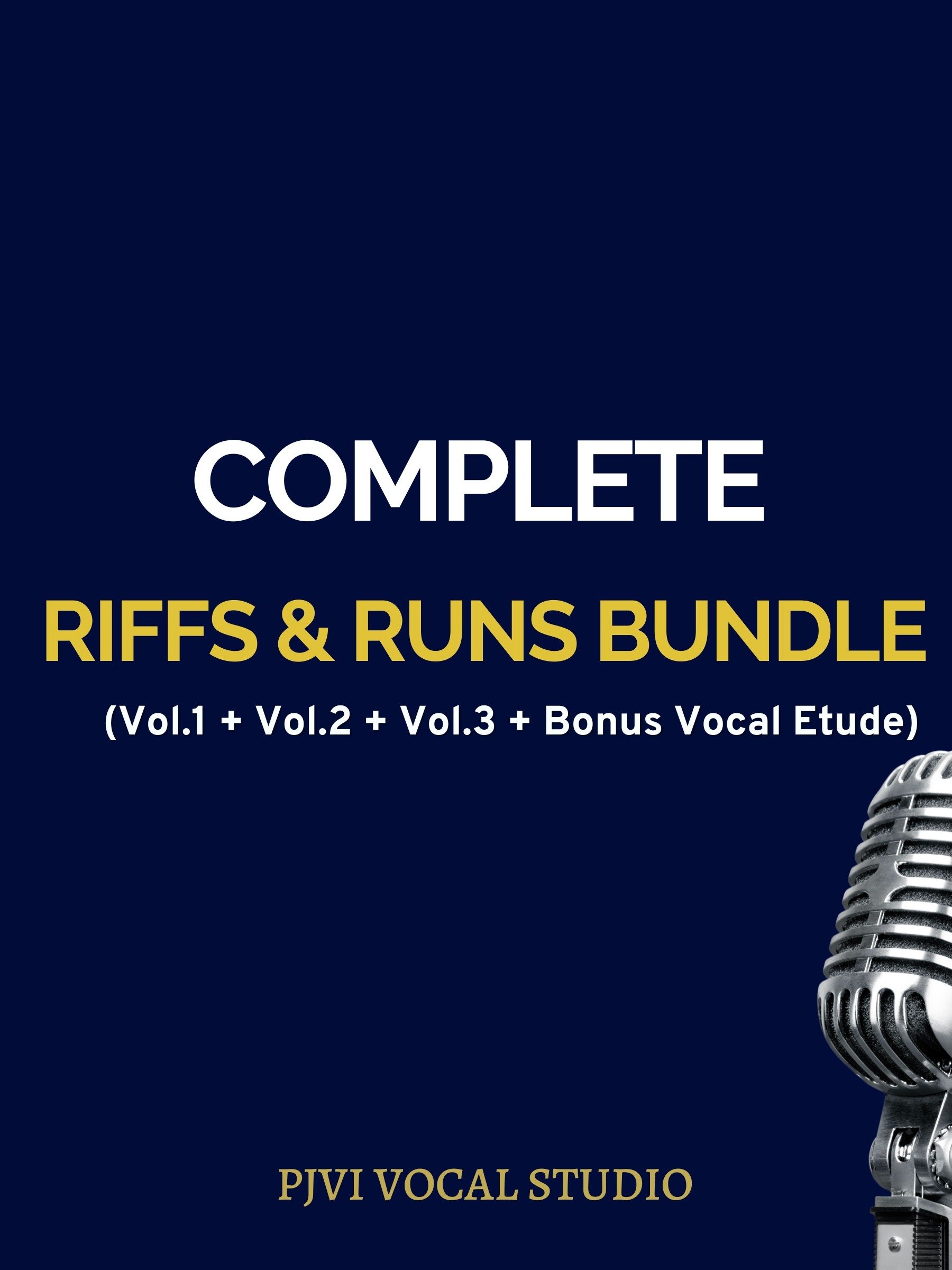 COMPLETE

RIFFS & RUNS BUNDLE

(Vol.1 + Vol.2 + Vol.3 + Bonus Vocal Etude)

PJVI VOCAL STUDIO